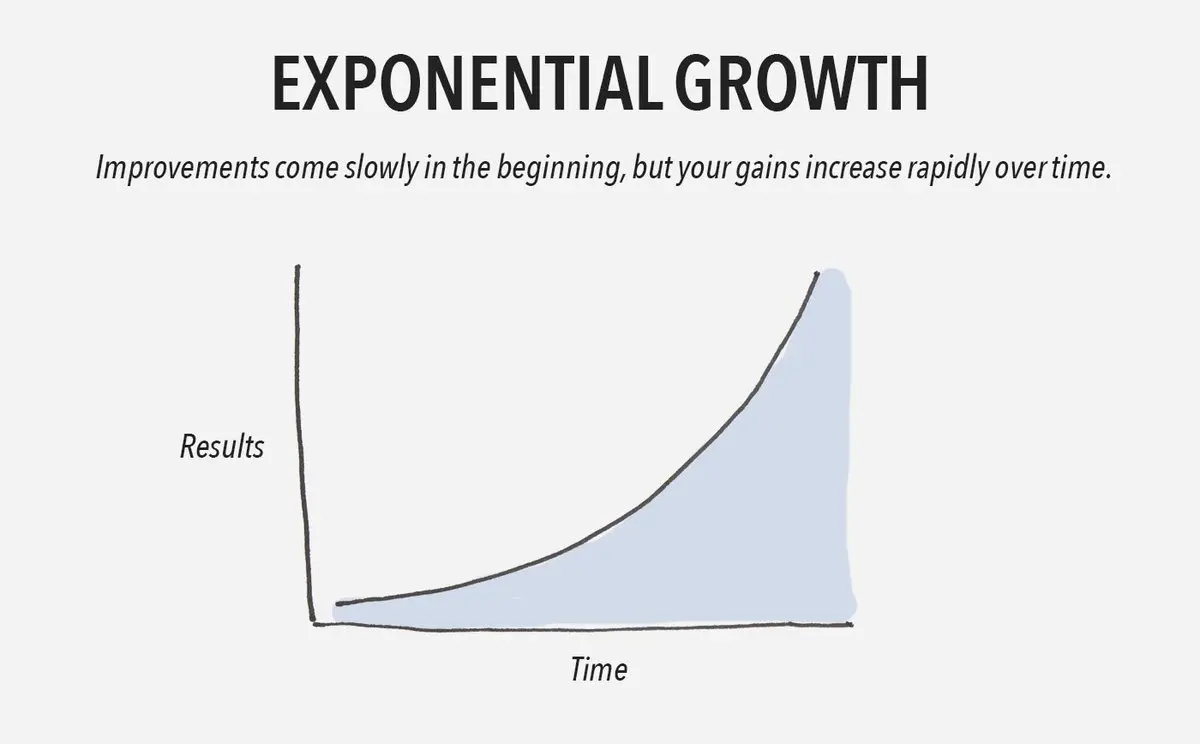 EXPONENTIAL GROWTH

Improvements come slowly in the beginning, but your gains increase rapidly over time.

Results

Time